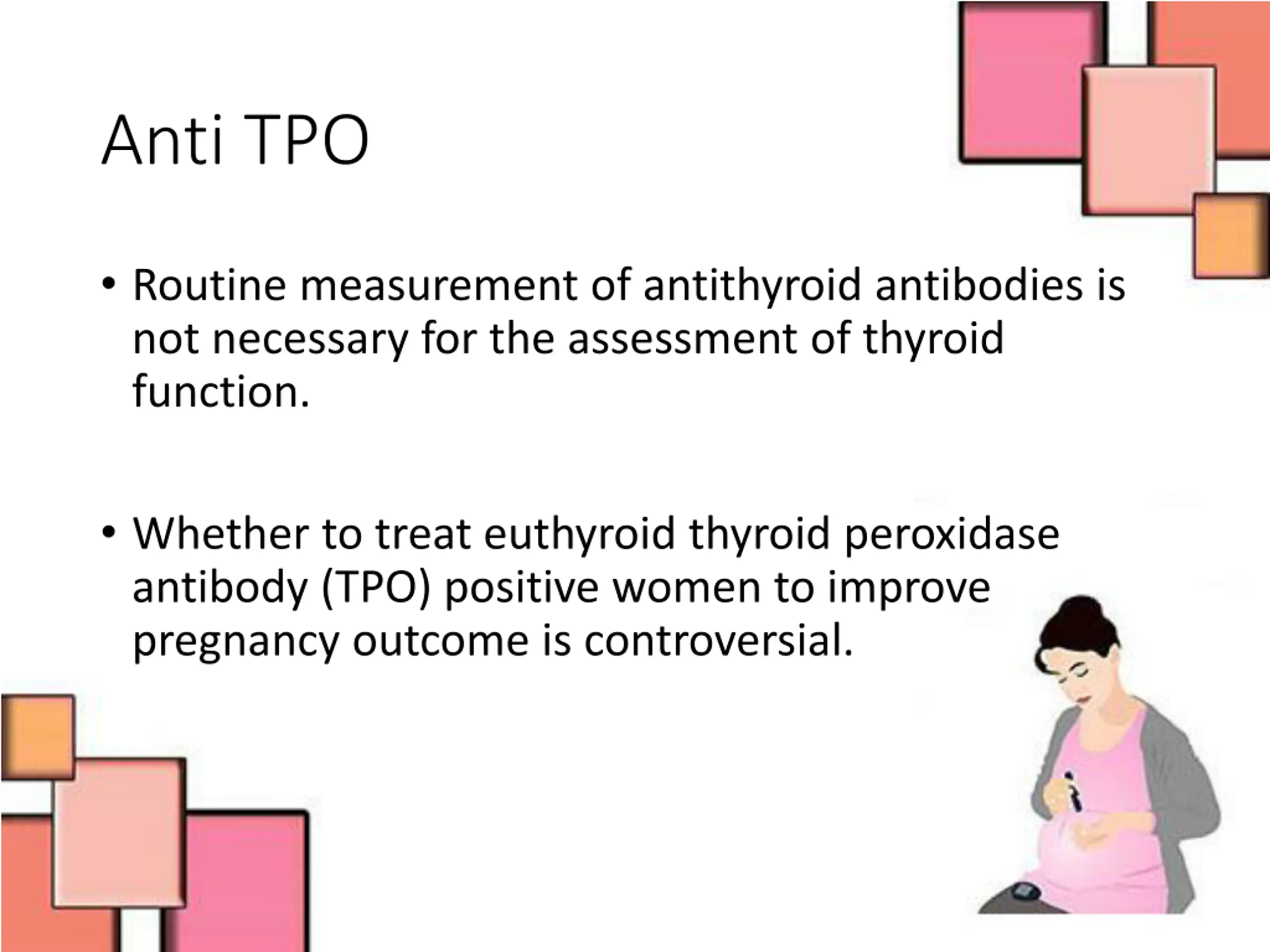 Anti TPO

• Routine measurement of antithyroid antibodies is not necessary for the assessment of thyroid function.

• Whether to treat euthyroid thyroid peroxidase antibody (TPO) positive women to improve pregnancy outcome is controversial.